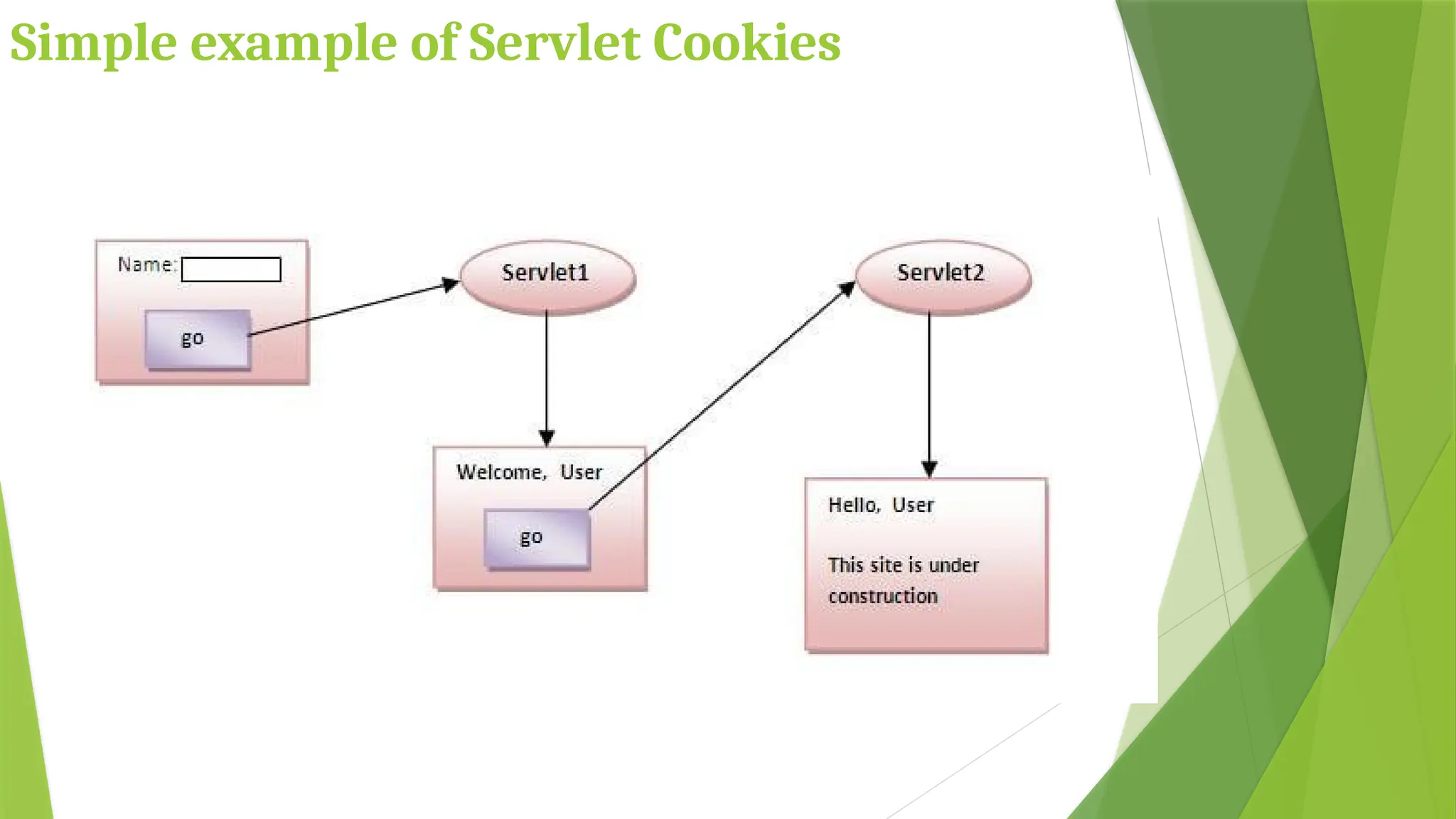 Simple example of Servlet Cookies

Name:

go

Servlet1

Welcome, User

go

Servlet2

Hello, User

This site is under construction